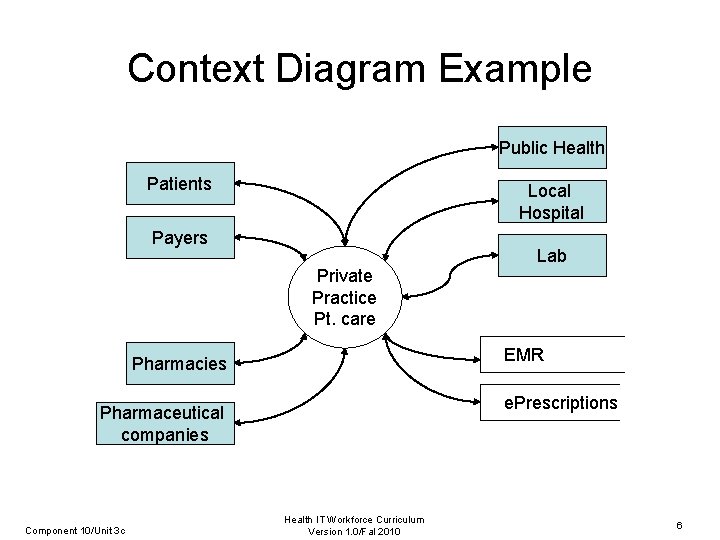 Context Diagram Example

Patients

Payers

Pharmacies

Pharmaceutical companies

Private Practice Pt. care

Public Health

Local Hospital

Lab

EMR

ePrescriptions

Component 10/Unit 3c

Health IT Workforce Curriculum
Version 1.0/Fal 2010

6